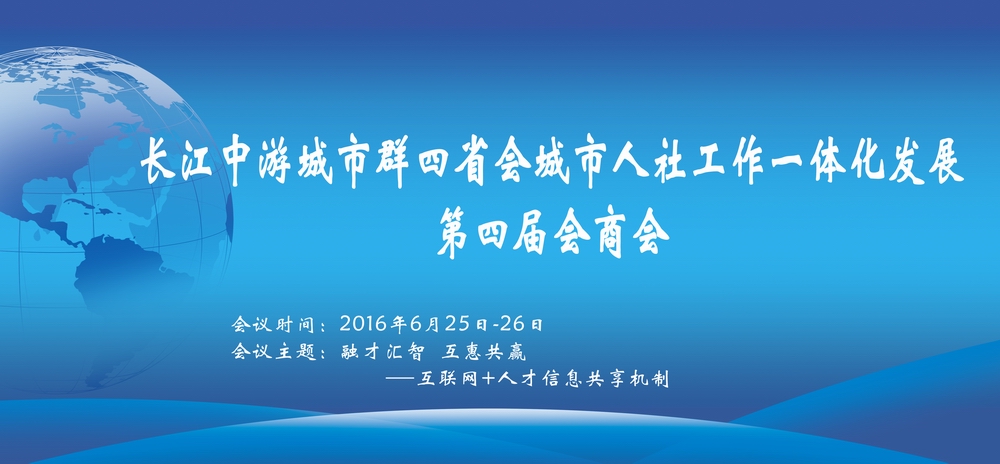 长江中游城市群四省会城市人社工作一体化发展
第四届会商会

会议时间：2016年6月25日-26日
会议主题：融才汇智 互惠共赢
——互联网+人才信息共享机制